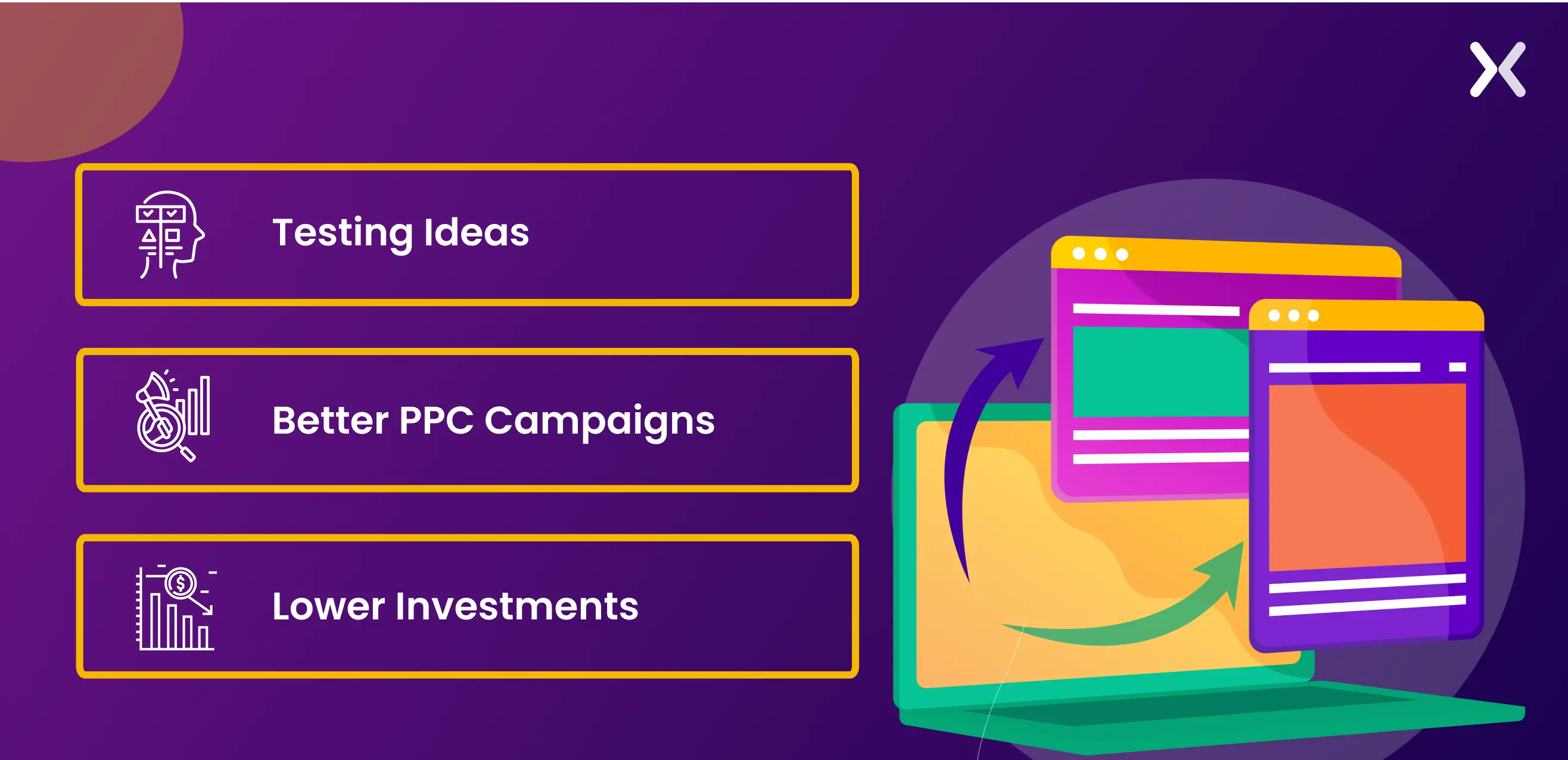 Testing Ideas

Better PPC Campaigns

Lower Investments